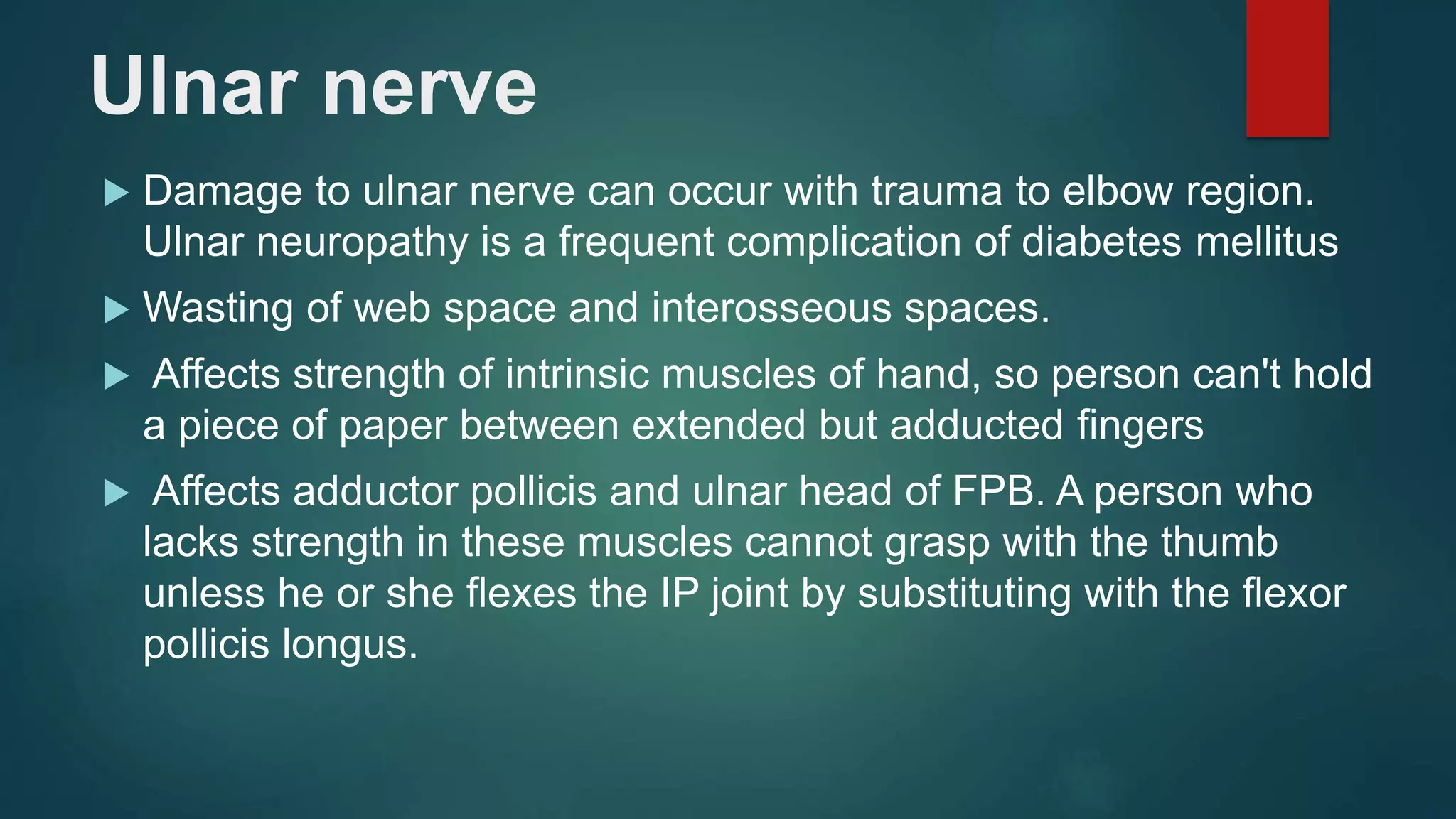 Ulnar nerve

▶ Damage to ulnar nerve can occur with trauma to elbow region. Ulnar neuropathy is a frequent complication of diabetes mellitus

▶ Wasting of web space and interosseous spaces.

▶ Affects strength of intrinsic muscles of hand, so person can't hold a piece of paper between extended but adducted fingers

▶ Affects adductor pollicis and ulnar head of FPB. A person who lacks strength in these muscles cannot grasp with the thumb unless he or she flexes the IP joint by substituting with the flexor pollicis longus.